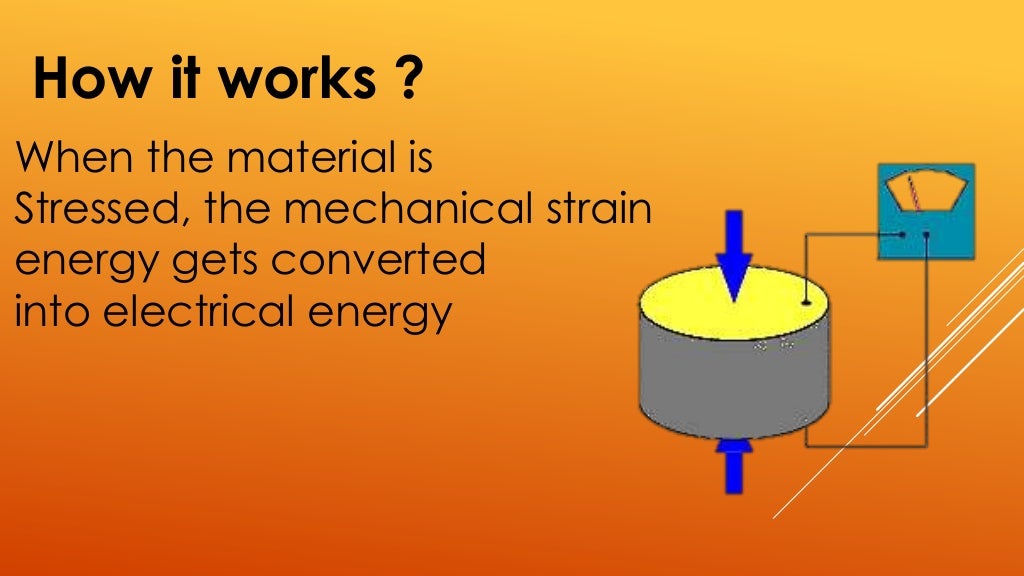 How it works ?

When the material is Stressed, the mechanical strain energy gets converted into electrical energy